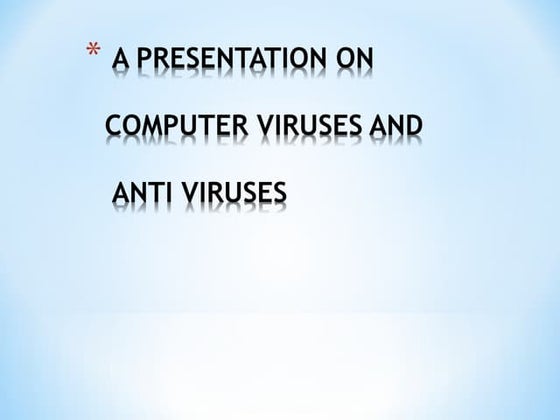 * A PRESENTATION ON COMPUTER VIRUSES AND ANTI VIRUSES